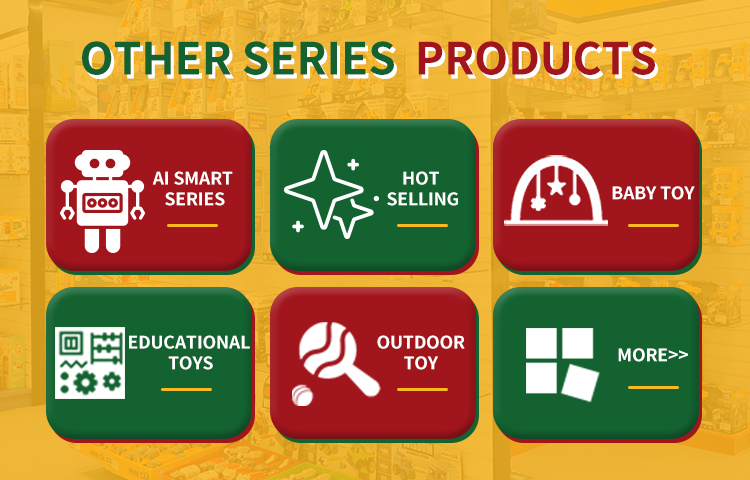 OTHER SERIES PRODUCTS

AI SMART SERIES

HOT SELLING

BABY TOY

EDUCATIONAL TOYS

OUTDOOR TOY

MORE>>